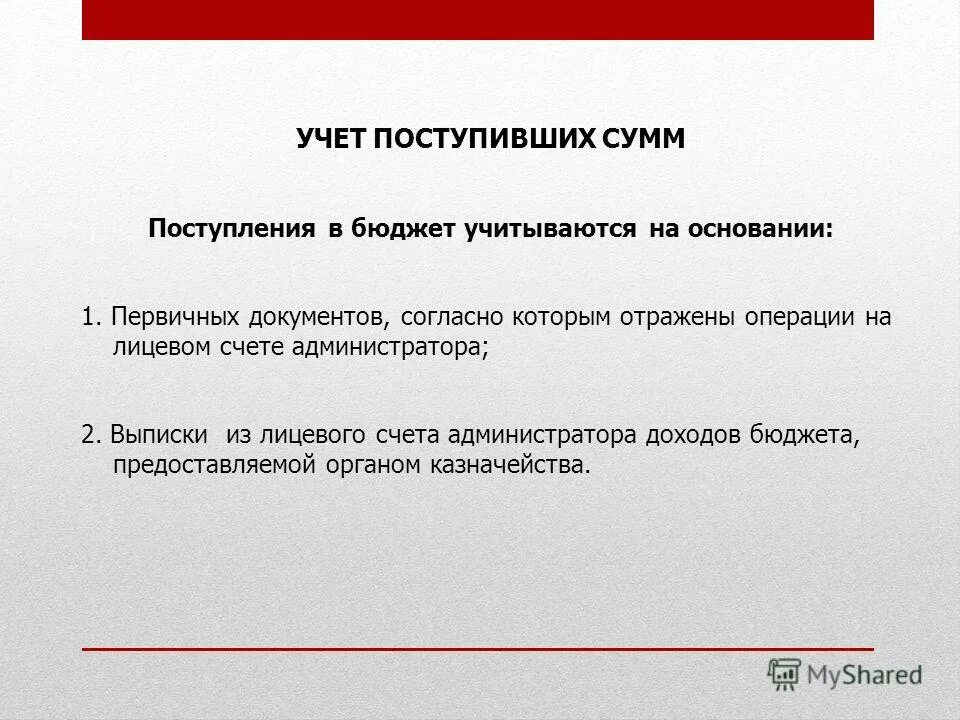 УЧЕТ ПОСТУПИВШИХ СУММ

Поступления в бюджет учитываются на основании:

1. Первичных документов, согласно которым отражены операции на лицевом счете администратора;

2. Выписки из лицевого счета администратора доходов бюджета, предоставляемой органом казначейства.

MyShared